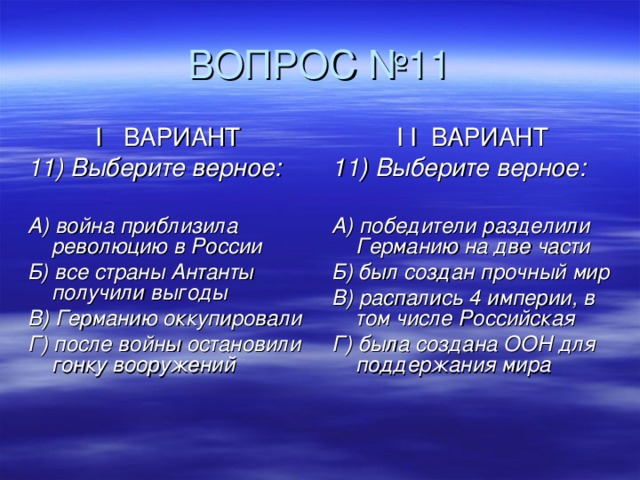 ВОПРОС №11

I ВАРИАНТ

11) Выберите верное:

А) война приблизила революцию в России

Б) все страны Антанты получили выгоды

В) Германию оккупировали

Г) после войны остановили гонку вооружений

I I ВАРИАНТ

11) Выберите верное:

А) победители разделили Германию на две части

Б) был создан прочный мир

В) распались 4 империи, в том числе Российская

Г) была создана ООН для поддержания мира